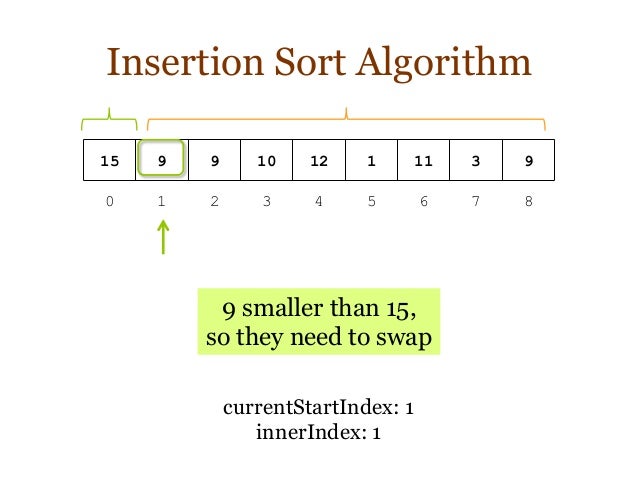 Insertion Sort Algorithm

| 15 | 9 | 9 | 10 | 12 | 1 | 11 | 3 | 9 |
|---|---|---|---|---|---|---|---|---|
| 0 | 1 | 2 | 3 | 4 | 5 | 6 | 7 | 8 |

9 smaller than 15, so they need to swap

currentStartIndex: 1
innerIndex: 1